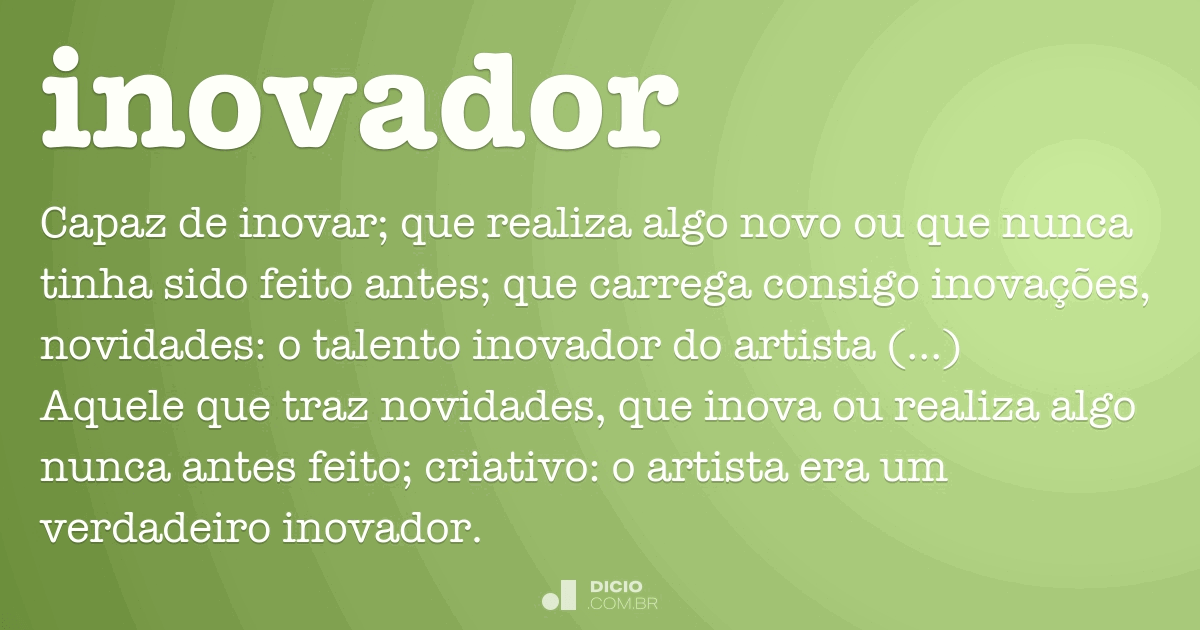 inovador

Capaz de inovar; que realiza algo novo ou que nunca tinha sido feito antes; que carrega consigo inovações, novidades: o talento inovador do artista (...)
Aquele que traz novidades, que inova ou realiza algo nunca antes feito; criativo: o artista era um verdadeiro inovador.

DICIO
.COM.BR